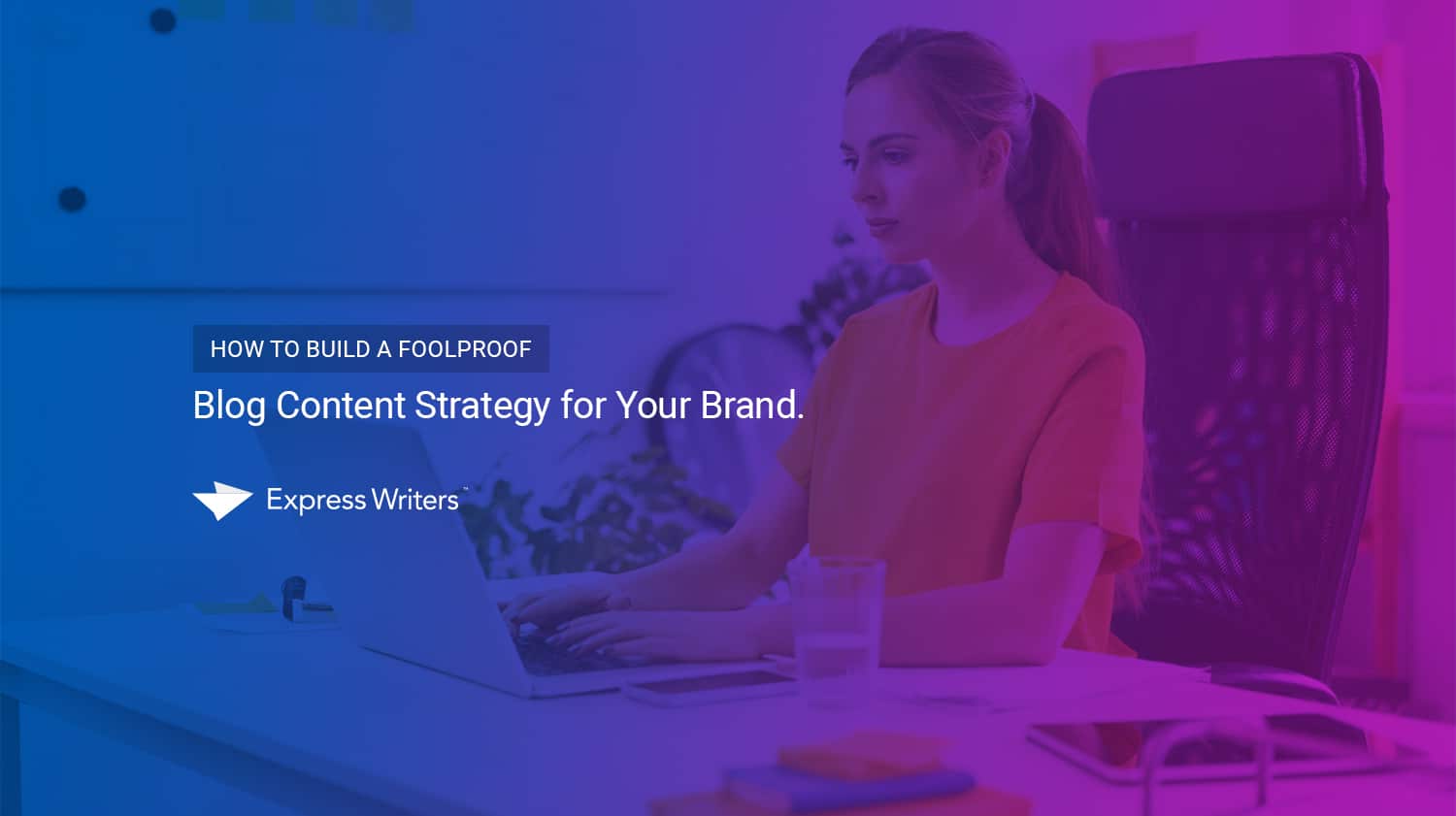 HOW TO BUILD A FOOLPROOF

Blog Content Strategy for Your Brand.

Express Writers™